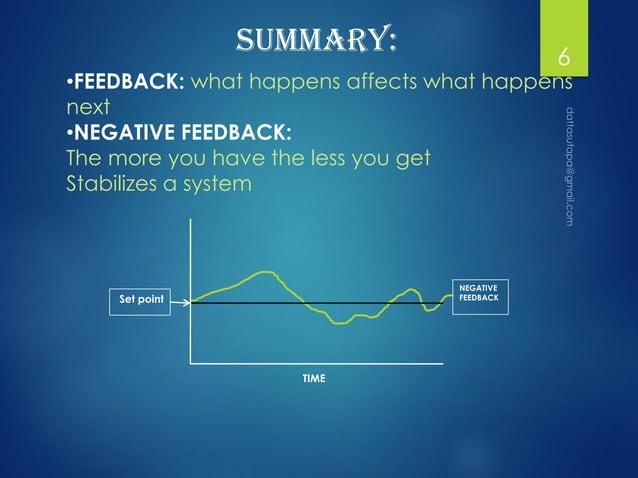 SUMMARY:

6

•FEEDBACK: what happens affects what happens next

•NEGATIVE FEEDBACK:
The more you have the less you get
Stabilizes a system

dattasutapa@gmail.com

Set point

NEGATIVE FEEDBACK

TIME